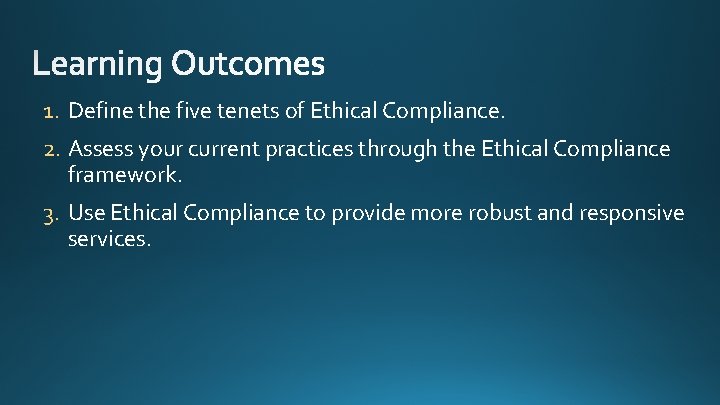 Learning Outcomes

1. Define the five tenets of Ethical Compliance.
2. Assess your current practices through the Ethical Compliance framework.
3. Use Ethical Compliance to provide more robust and responsive services.